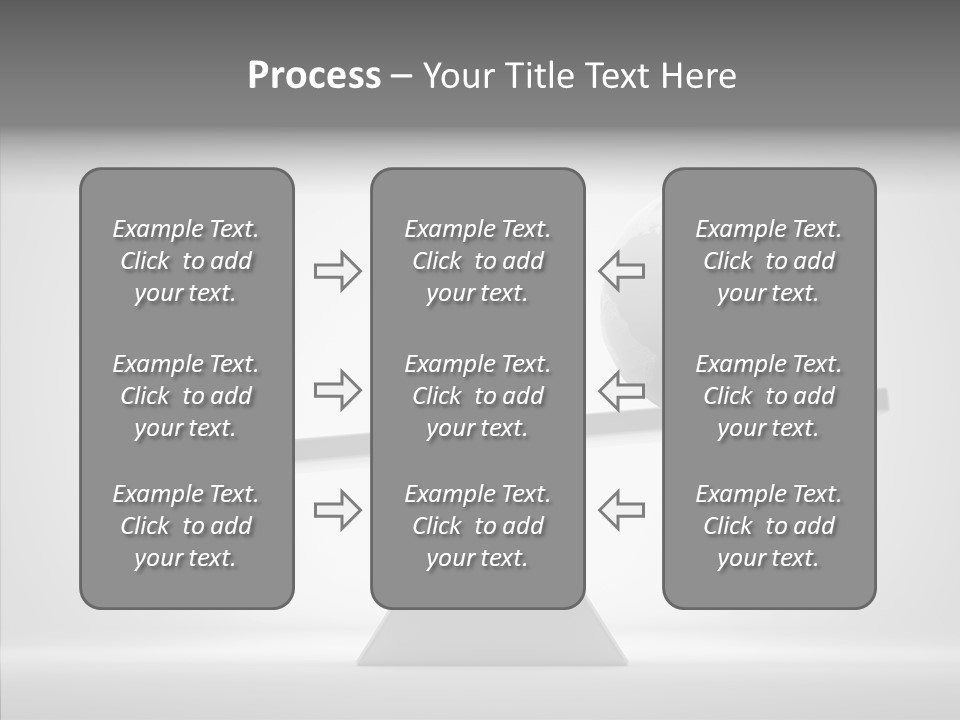 Process – Your Title Text Here

Example Text. Click to add your text.

Example Text. Click to add your text.

Example Text. Click to add your text.

Example Text. Click to add your text.

Example Text. Click to add your text.

Example Text. Click to add your text.

Example Text. Click to add your text.

Example Text. Click to add your text.

Example Text. Click to add your text.